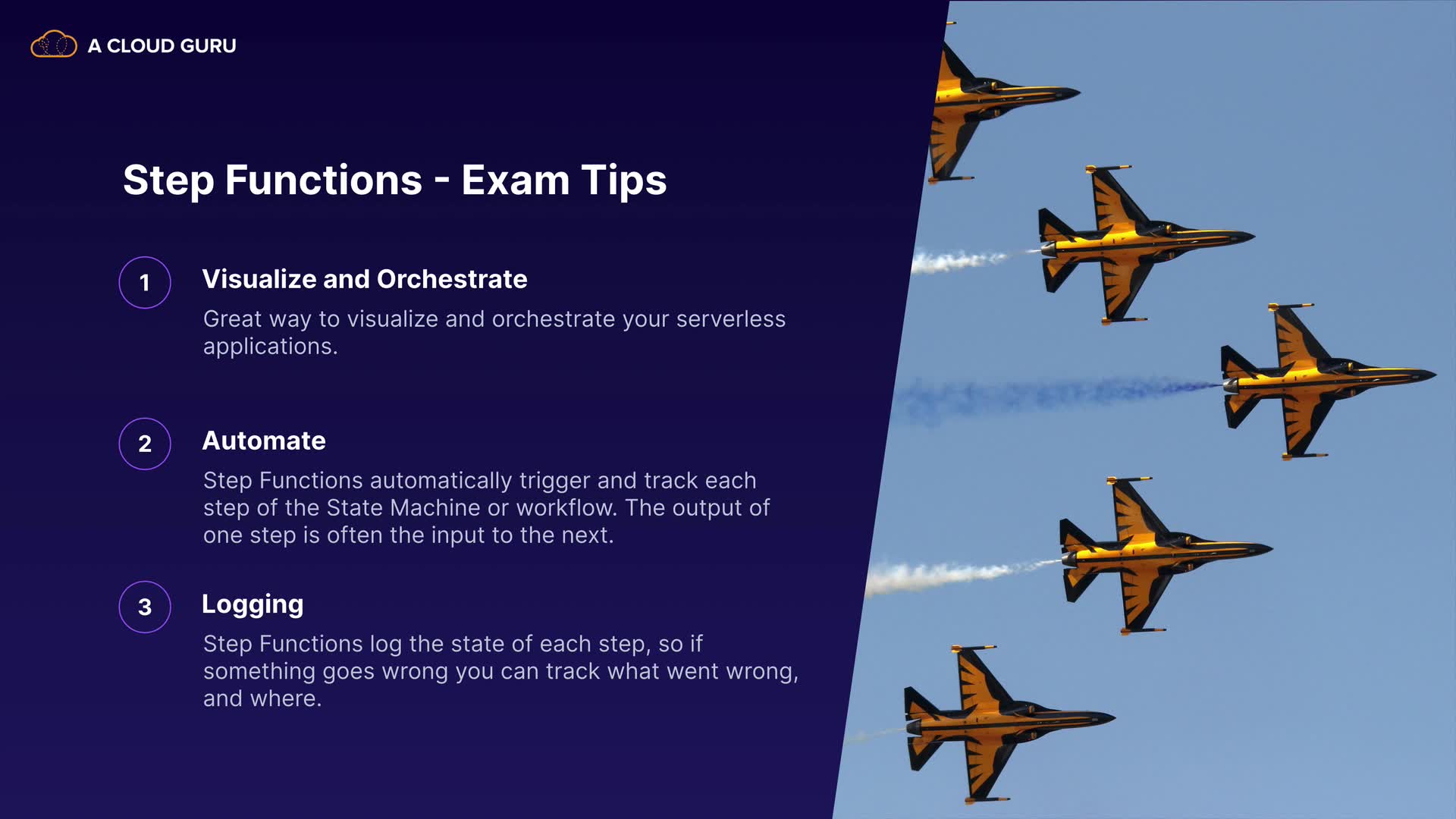 A CLOUD GURU

Step Functions - Exam Tips

1

Visualize and Orchestrate

Great way to visualize and orchestrate your serverless applications.

2

Automate

Step Functions automatically trigger and track each step of the State Machine or workflow. The output of one step is often the input to the next.

3

Logging

Step Functions log the state of each step, so if something goes wrong you can track what went wrong, and where.